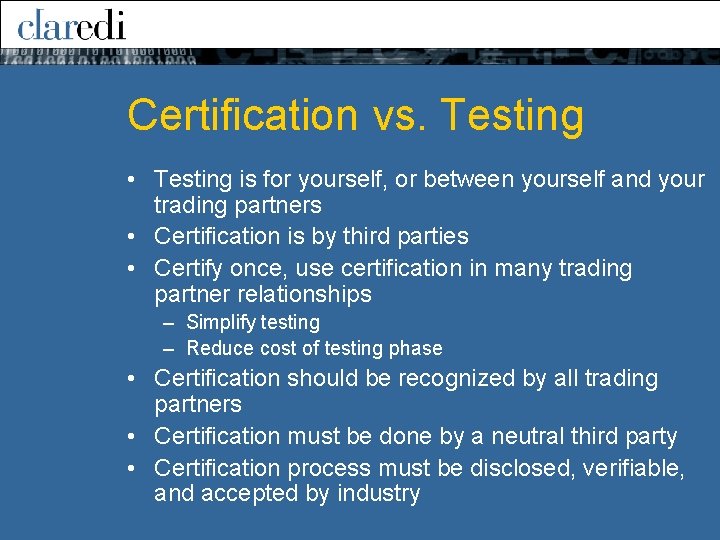 claredi

Certification vs. Testing

• Testing is for yourself, or between yourself and your trading partners
• Certification is by third parties
• Certify once, use certification in many trading partner relationships
 – Simplify testing
 – Reduce cost of testing phase
• Certification should be recognized by all trading partners
• Certification must be done by a neutral third party
• Certification process must be disclosed, verifiable, and accepted by industry